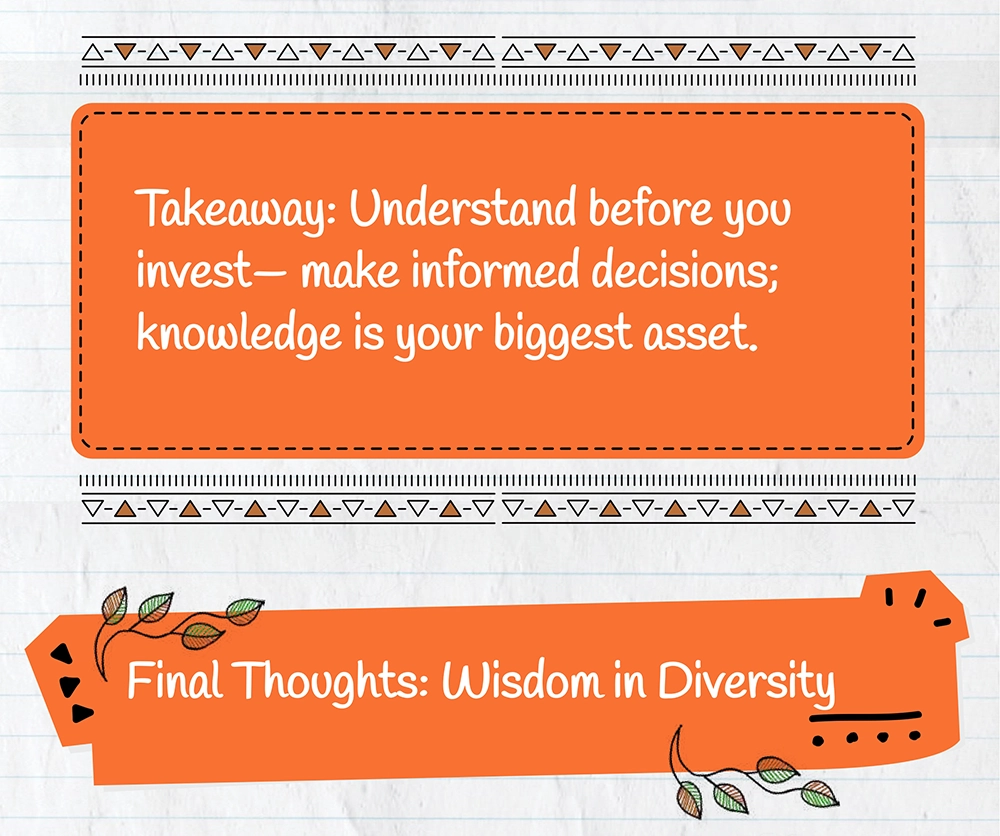 Takeaway: Understand before you invest— make informed decisions; knowledge is your biggest asset.

Final Thoughts: Wisdom in Diversity